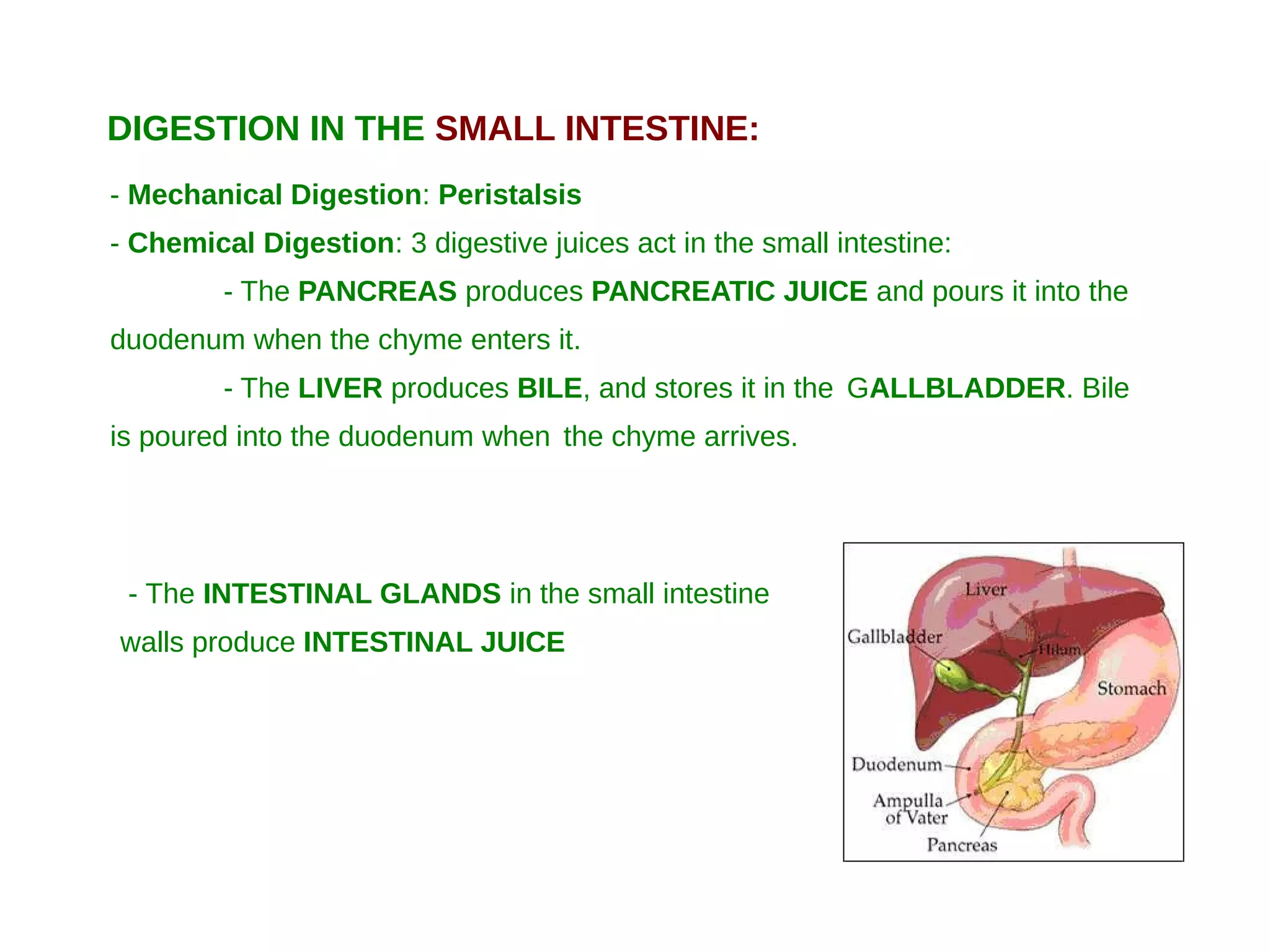 DIGESTION IN THE SMALL INTESTINE:

- Mechanical Digestion: Peristalsis

- Chemical Digestion: 3 digestive juices act in the small intestine:

- The PANCREAS produces PANCREATIC JUICE and pours it into the duodenum when the chyme enters it.

- The LIVER produces BILE, and stores it in the GALLBLADDER. Bile is poured into the duodenum when the chyme arrives.

- The INTESTINAL GLANDS in the small intestine walls produce INTESTINAL JUICE

Liver
Gallbladder
Hilum
Stomach
Duodenum
Ampulla of Vater
Pancreas